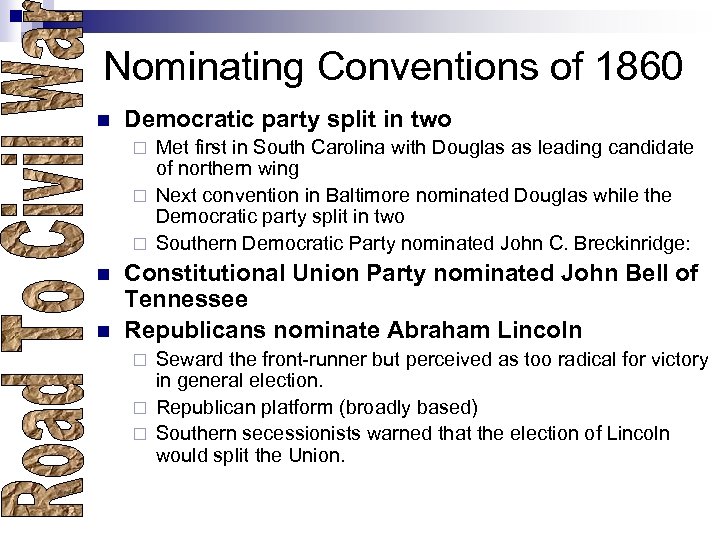 Road To Civil War

Nominating Conventions of 1860

Democratic party split in two

Met first in South Carolina with Douglas as leading candidate of northern wing

Next convention in Baltimore nominated Douglas while the Democratic party split in two

Southern Democratic Party nominated John C. Breckinridge:

Constitutional Union Party nominated John Bell of Tennessee

Republicans nominate Abraham Lincoln

Seward the front-runner but perceived as too radical for victory in general election.

Republican platform (broadly based)

Southern secessionists warned that the election of Lincoln would split the Union.